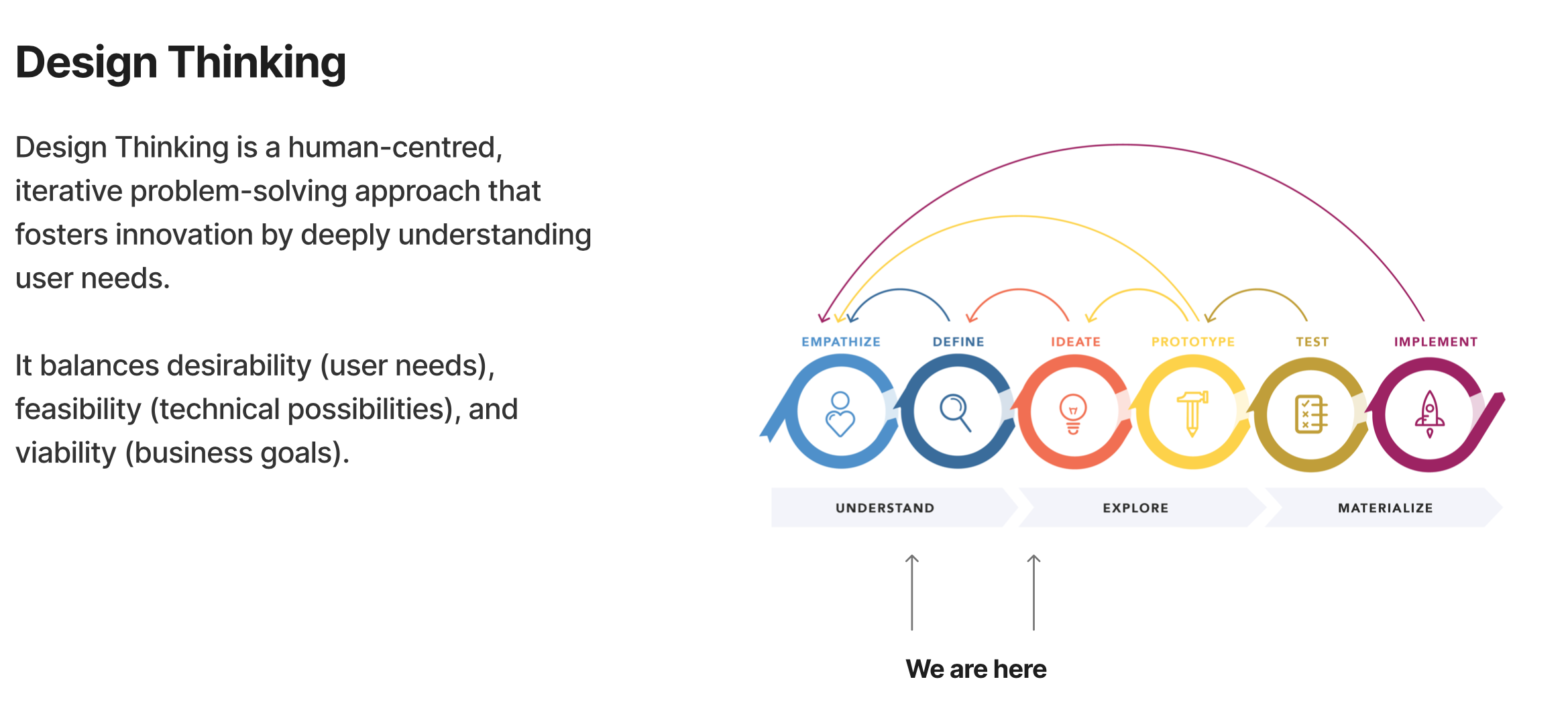 Design Thinking

Design Thinking is a human-centred, iterative problem-solving approach that fosters innovation by deeply understanding user needs.

It balances desirability (user needs), feasibility (technical possibilities), and viability (business goals).

EMPATHIZE DEFINE IDEATE PROTOTYPE TEST IMPLEMENT

UNDERSTAND EXPLORE MATERIALIZE

We are here